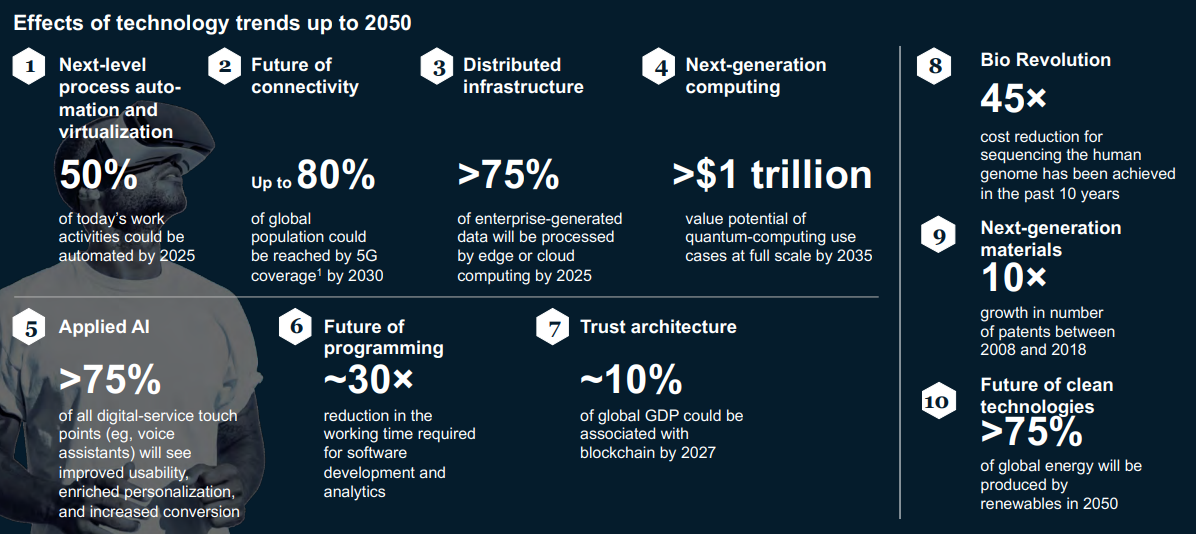 Effects of technology trends up to 2050

1 Next-level process automation and virtualization
50%
of today's work activities could be automated by 2025

2 Future of connectivity
Up to 80%
of global population could be reached by 5G coverage$^1$ by 2030

3 Distributed infrastructure
>75%
of enterprise-generated data will be processed by edge or cloud computing by 2025

4 Next-generation computing
>$1 trillion
value potential of quantum-computing use cases at full scale by 2035

5 Applied AI
>75%
of all digital-service touch points (eg, voice assistants) will see improved usability, enriched personalization, and increased conversion

6 Future of programming
~30×
reduction in the working time required for software development and analytics

7 Trust architecture
~10%
of global GDP could be associated with blockchain by 2027

8 Bio Revolution
45×
cost reduction for sequencing the human genome has been achieved in the past 10 years

9 Next-generation materials
10×
growth in number of patents between 2008 and 2018

10 Future of clean technologies
>75%
of global energy will be produced by renewables in 2050